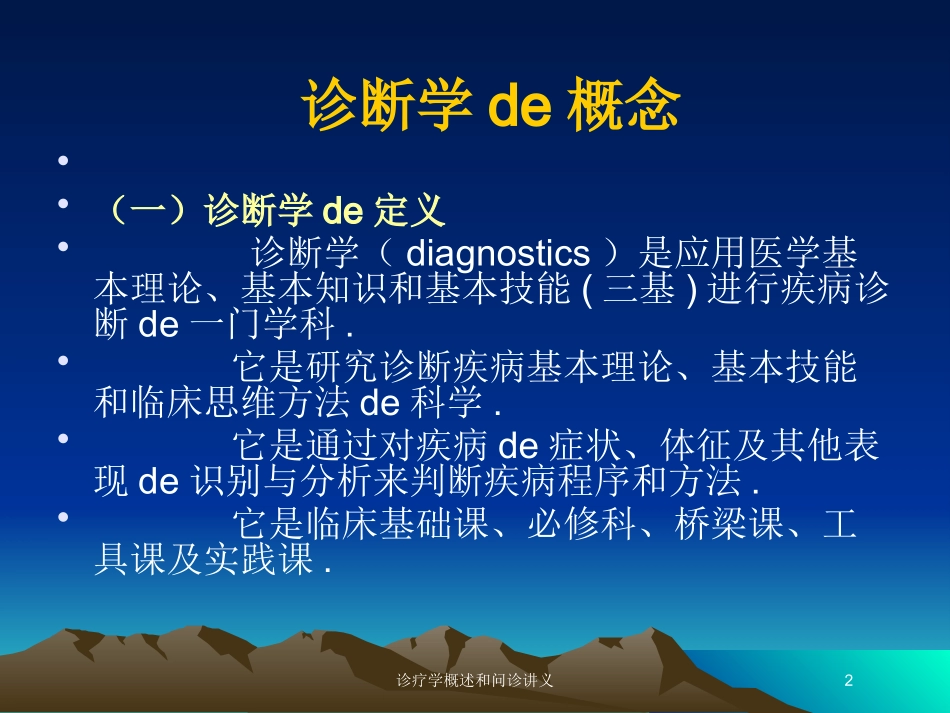 诊断学 de 概念

•

• （一）诊断学 de 定义

• 诊断学（ diagnostics ）是应用医学基本理论、基本知识和基本技能 ( 三基 ) 进行疾病诊断 de 一门学科 .

• 它是研究诊断疾病基本理论、基本技能和临床思维方法 de 科学 .

• 它是通过对疾病 de 症状、体征及其他表现 de 识别与分析来判断疾病程序和方法 .

• 它是临床基础课、必修科、桥梁课、工具课及实践课 .

诊疗学概述和问诊讲义

2